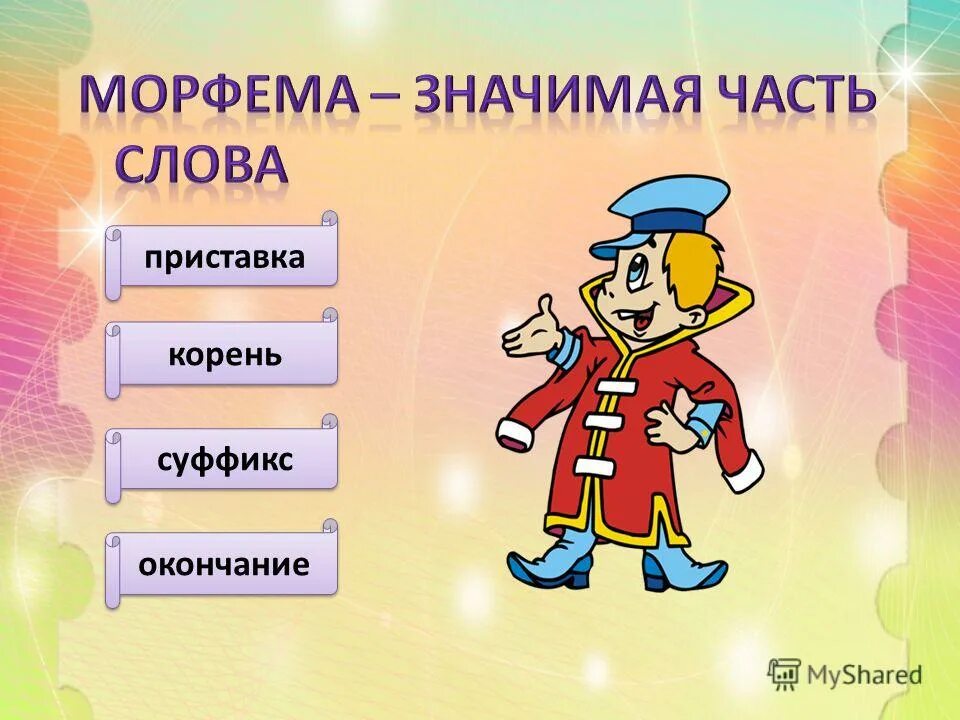 МОРФЕМА – ЗНАЧИМАЯ ЧАСТЬ СЛОВА

приставка

корень

суффикс

окончание

MyShared